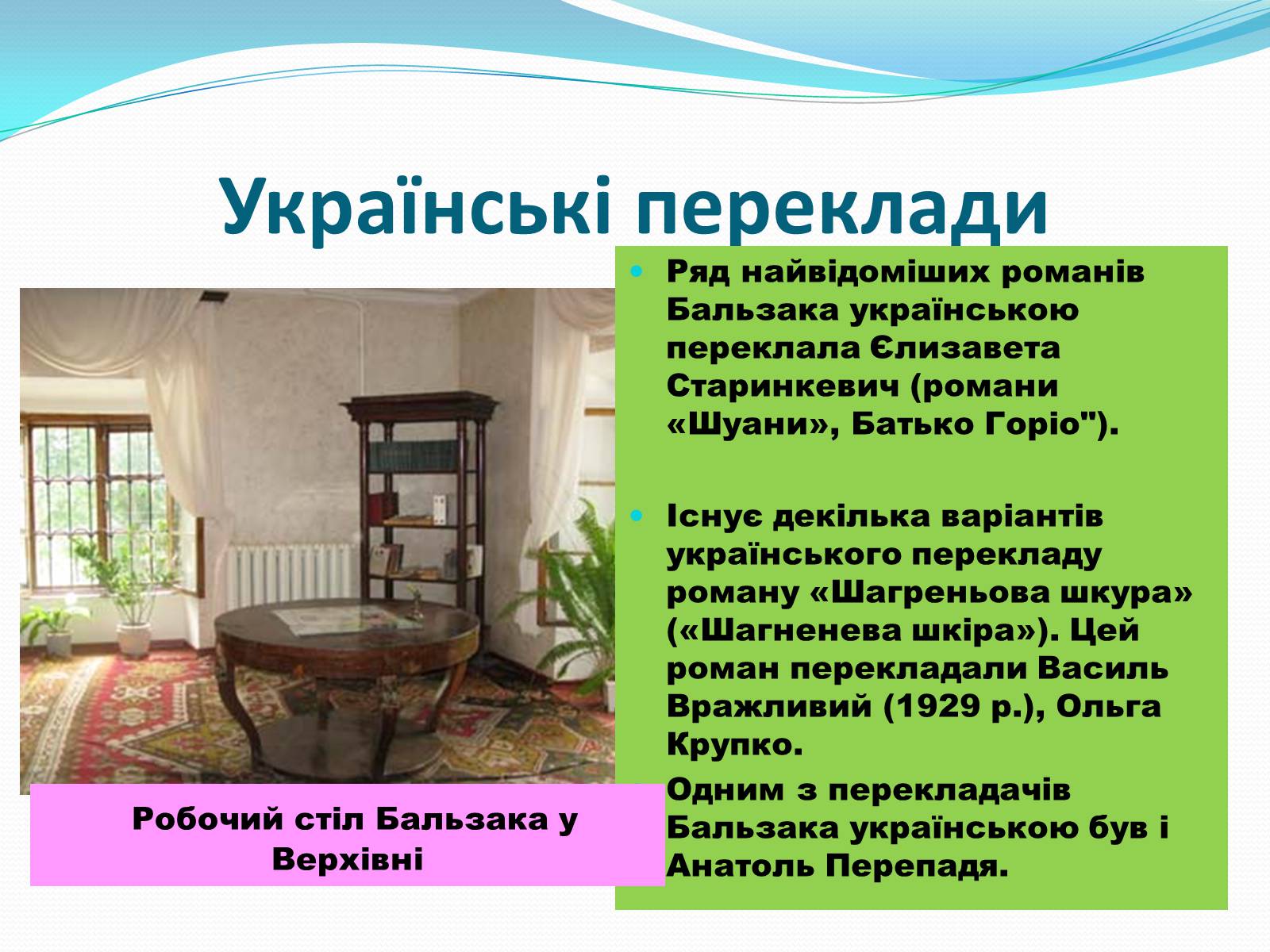 Українські переклади

Ряд найвідоміших романів Бальзака українською переклала Єлизавета Старинкевич (романи «Шуани», Батько Горіо").

Існує декілька варіантів українського перекладу роману «Шагреньова шкура» («Шагненева шкіра»). Цей роман перекладали Василь Вражливий (1929 р.), Ольга Крупко.

Одним з перекладачів Бальзака українською був і Анатоль Перепадя.

Робочий стіл Бальзака у Верхівні